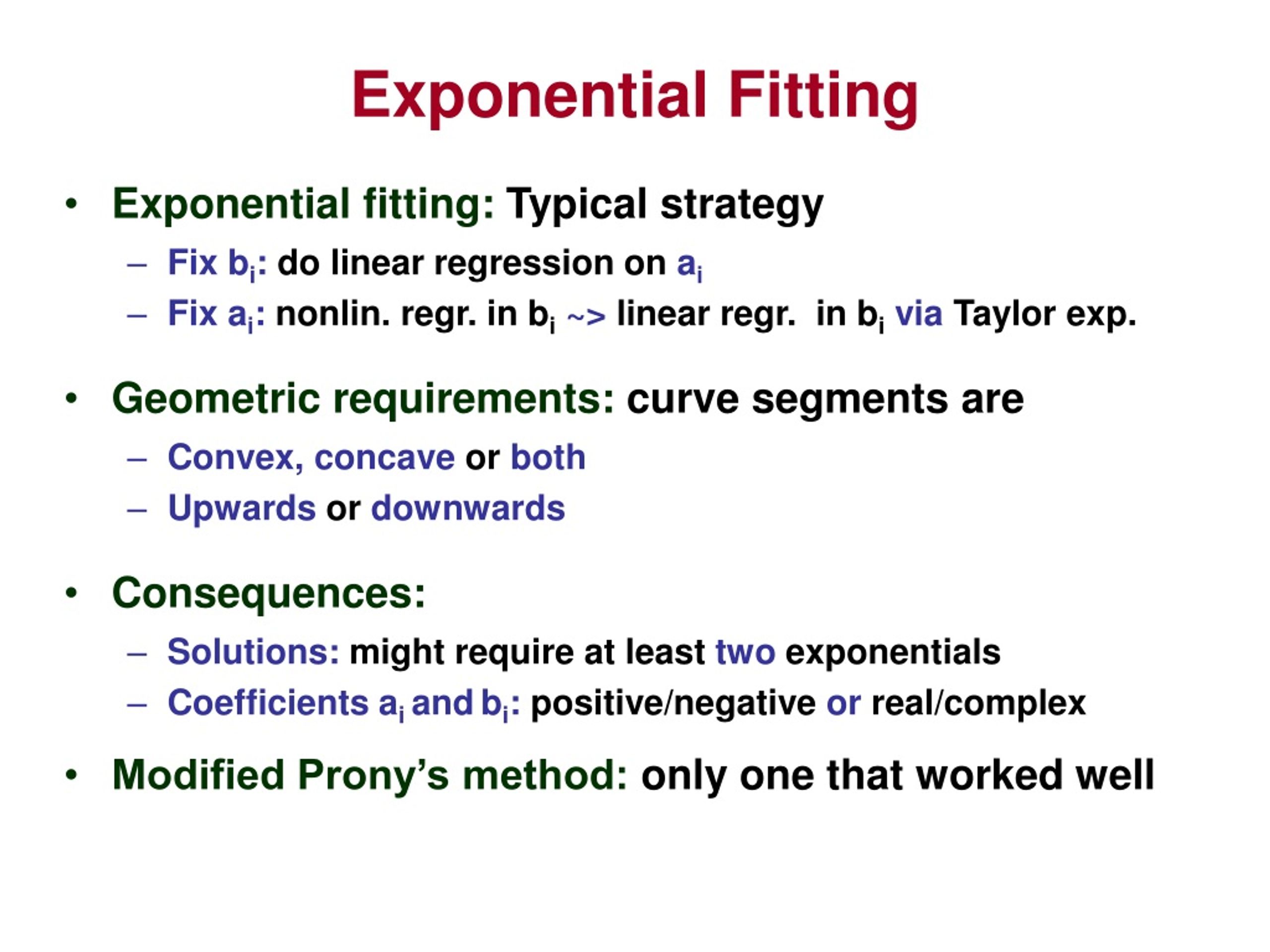 Exponential Fitting

• Exponential fitting: Typical strategy
– Fix $b_i$: do linear regression on $a_i$
– Fix $a_i$: nonlin. regr. in $b_i$ ~> linear regr. in $b_i$ via Taylor exp.

• Geometric requirements: curve segments are
– Convex, concave or both
– Upwards or downwards

• Consequences:
– Solutions: might require at least two exponentials
– Coefficients $a_i$ and $b_i$: positive/negative or real/complex

• Modified Prony's method: only one that worked well